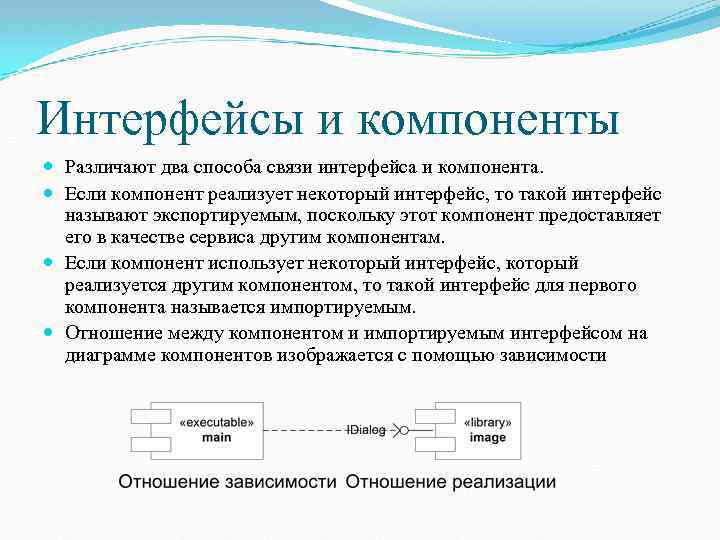 Интерфейсы и компоненты

Различают два способа связи интерфейса и компонента.

Если компонент реализует некоторый интерфейс, то такой интерфейс называют экспортируемым, поскольку этот компонент предоставляет его в качестве сервиса другим компонентам.

Если компонент использует некоторый интерфейс, который реализуется другим компонентом, то такой интерфейс для первого компонента называется импортируемым.

Отношение между компонентом и импортируемым интерфейсом на диаграмме компонентов изображается с помощью зависимости

«executable»
main

IDialog

«library»
image

Отношение зависимости Отношение реализации